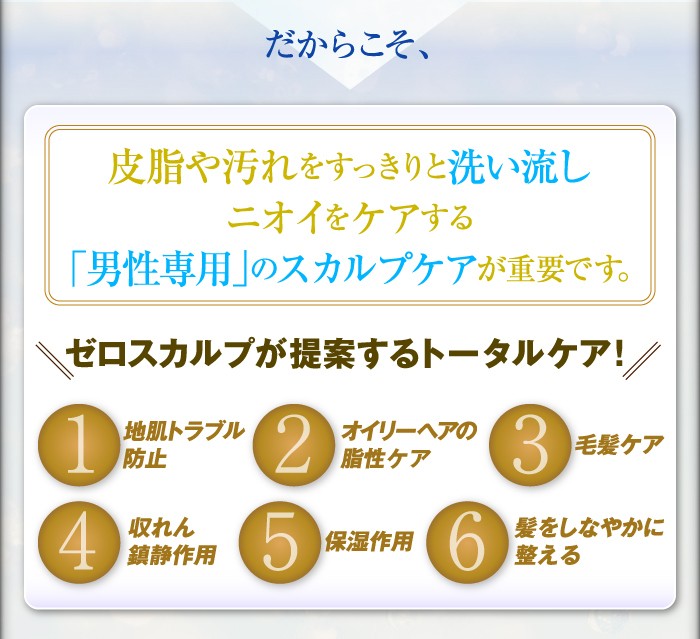 だからこそ、

皮脂や汚れをすっきりと洗い流し
ニオイをケアする
「男性専用」のスカルプケアが重要です。

ゼロスカルプが提案するトータルケア!

1 地肌トラブル防止

2 オイリーヘアの脂性ケア

3 毛髪ケア

4 収れん鎮静作用

5 保湿作用

6 髪をしなやかに整える